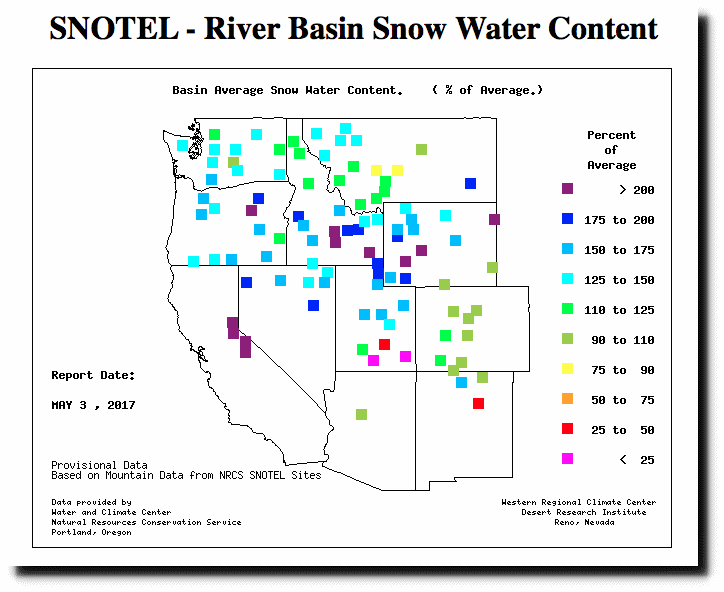 SNOTEL - River Basin Snow Water Content

Basin Average Snow Water Content. ( % of Average.)

Percent of Average

> 200
175 to 200
150 to 175
125 to 150
110 to 125
90 to 110
75 to 90
50 to 75
25 to 50
< 25

Report Date:

MAY 3 , 2017

Provisional Data
Based on Mountain Data from NRCS SNOTEL Sites

Data provided by
Water and Climate Center
Natural Resources Conservation Service
Portland, Oregon

Western Regional Climate Center
Desert Research Institute
Reno, Nevada